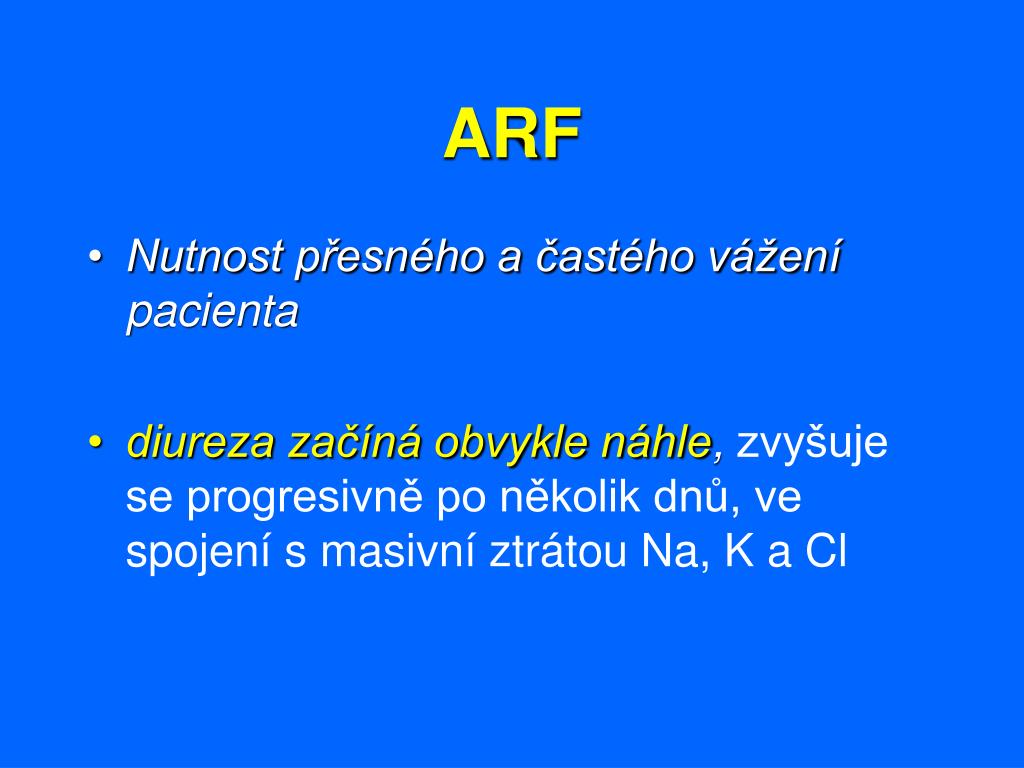 ARF

• Nutnost přesného a častého vážení pacienta

• diureza začíná obvykle náhle, zvyšuje se progresivně po několik dnů, ve spojení s masivní ztrátou Na, K a Cl